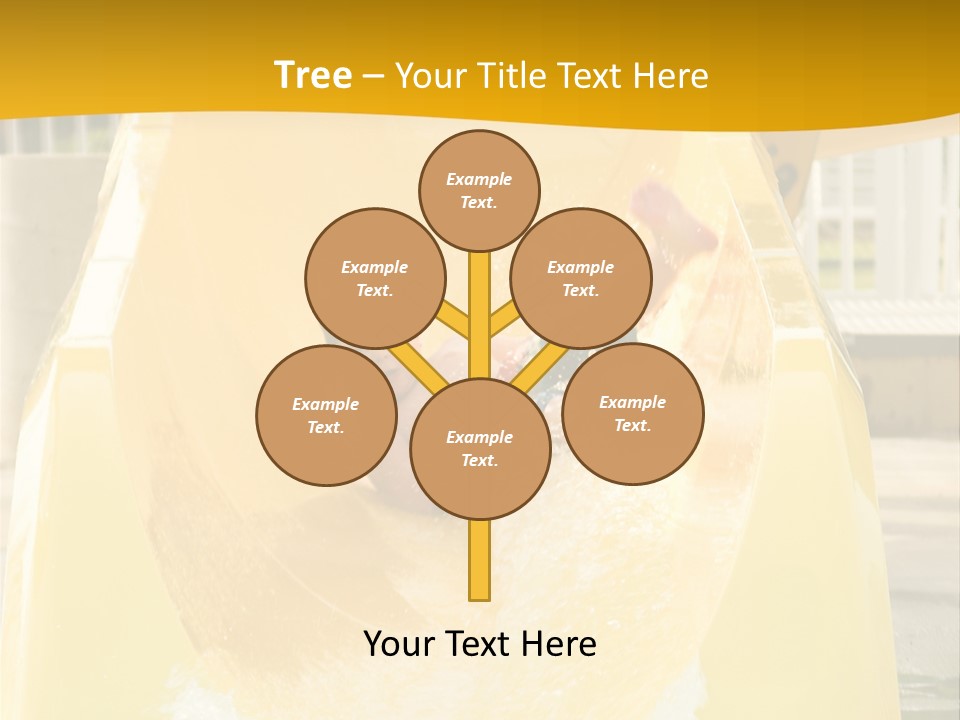 Tree – Your Title Text Here

Example Text.

Example Text.

Example Text.

Example Text.

Example Text.

Example Text.

Your Text Here